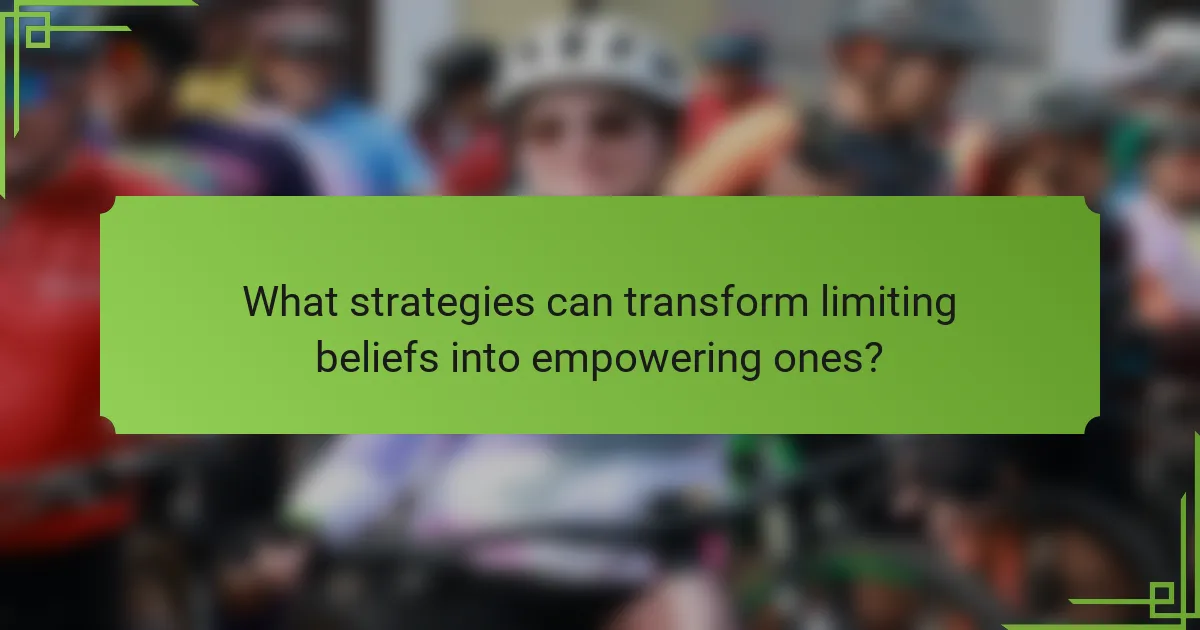 What strategies can transform limiting beliefs into empowering ones?